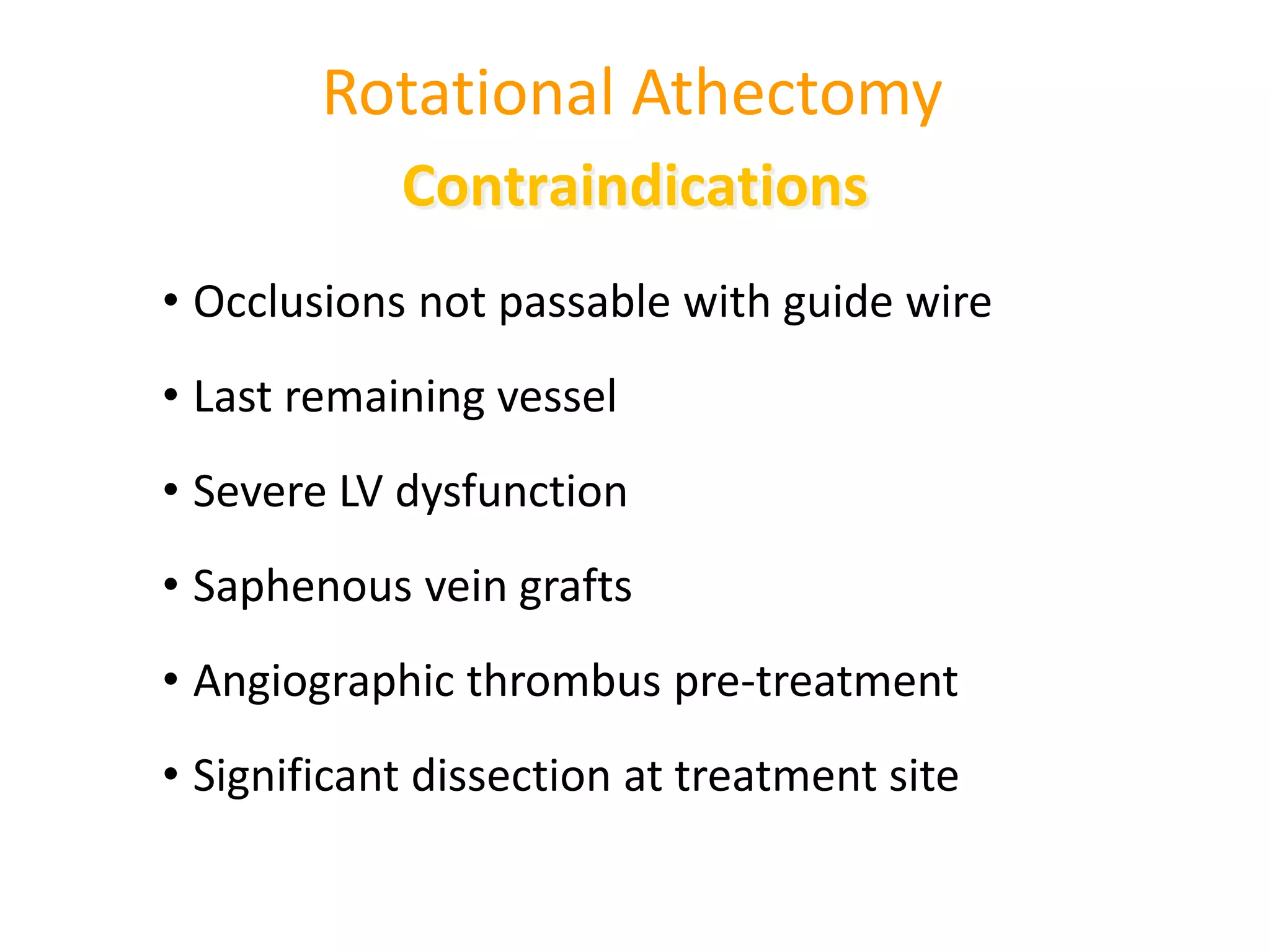 Rotational Athectomy
Contraindications

• Occlusions not passable with guide wire
• Last remaining vessel
• Severe LV dysfunction
• Saphenous vein grafts
• Angiographic thrombus pre-treatment
• Significant dissection at treatment site